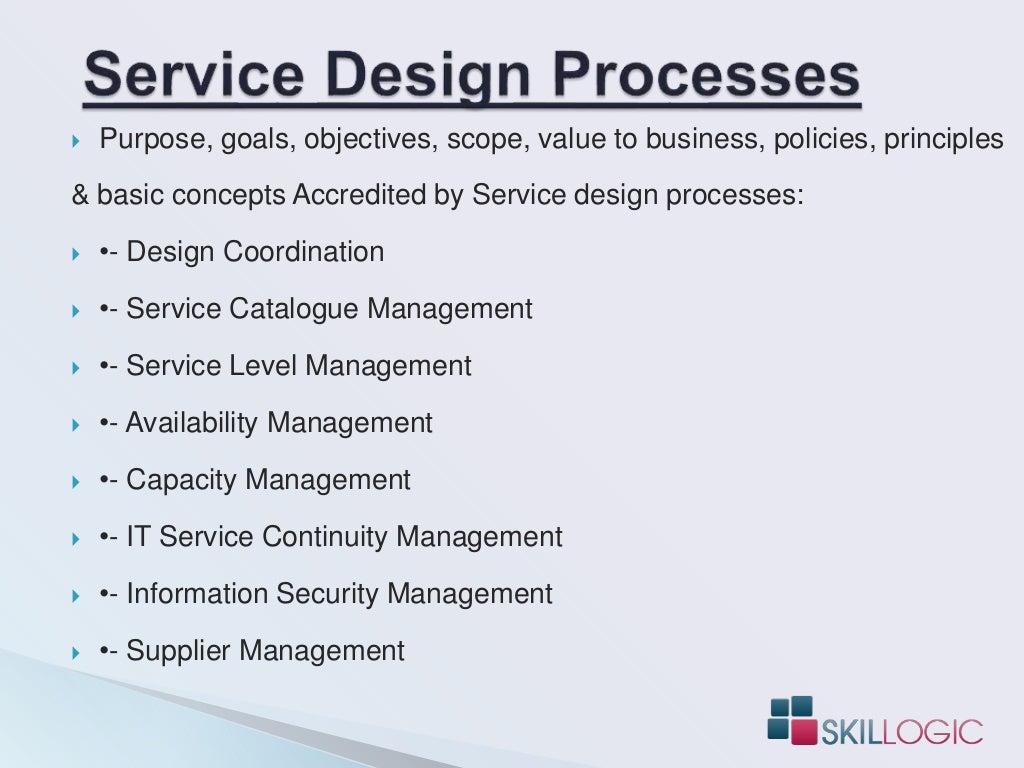 Service Design Processes

Purpose, goals, objectives, scope, value to business, policies, principles & basic concepts Accredited by Service design processes:

•- Design Coordination

•- Service Catalogue Management

•- Service Level Management

•- Availability Management

•- Capacity Management

•- IT Service Continuity Management

•- Information Security Management

•- Supplier Management

SKILLOGIC